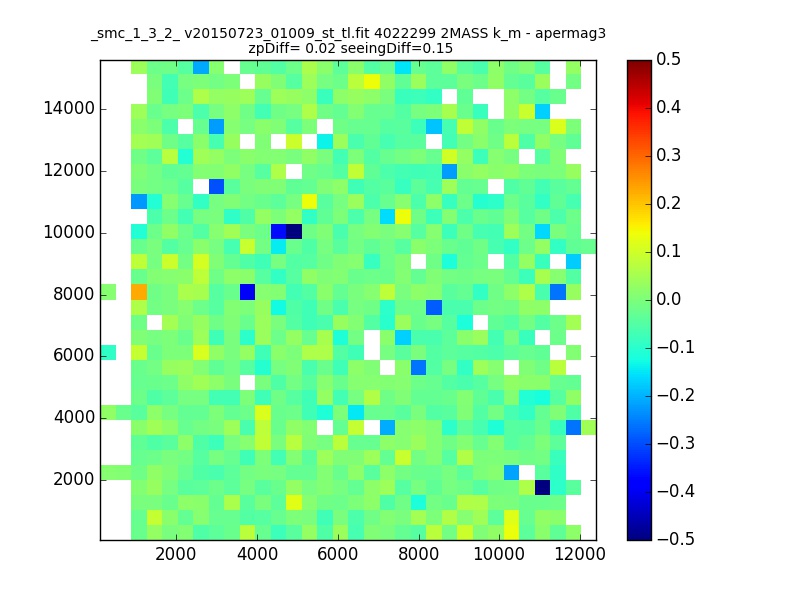 _smc_1_3_2_ v20150723_01009_st_tl.fit 4022299 2MASS k_m - apermag3
zpDiff= 0.02 seeingDiff=0.15

14000
12000
10000
8000
6000
4000
2000

2000 4000 6000 8000 10000 12000

0.5
0.4
0.3
0.2
0.1
0.0
−0.1
−0.2
−0.3
−0.4
−0.5